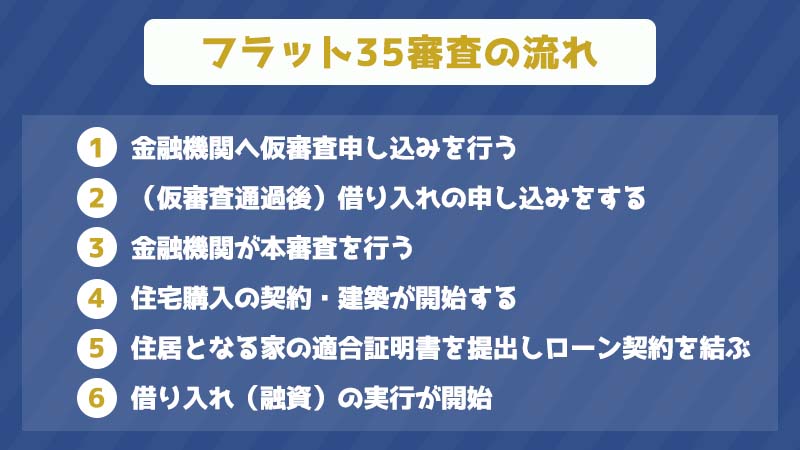 フラット35審査の流れ

1 金融機関へ仮審査申し込みを行う

2 （仮審査通過後）借り入れの申し込みをする

3 金融機関が本審査を行う

4 住宅購入の契約・建築が開始する

5 住居となる家の適合証明書を提出しローン契約を結ぶ

6 借り入れ（融資）の実行が開始